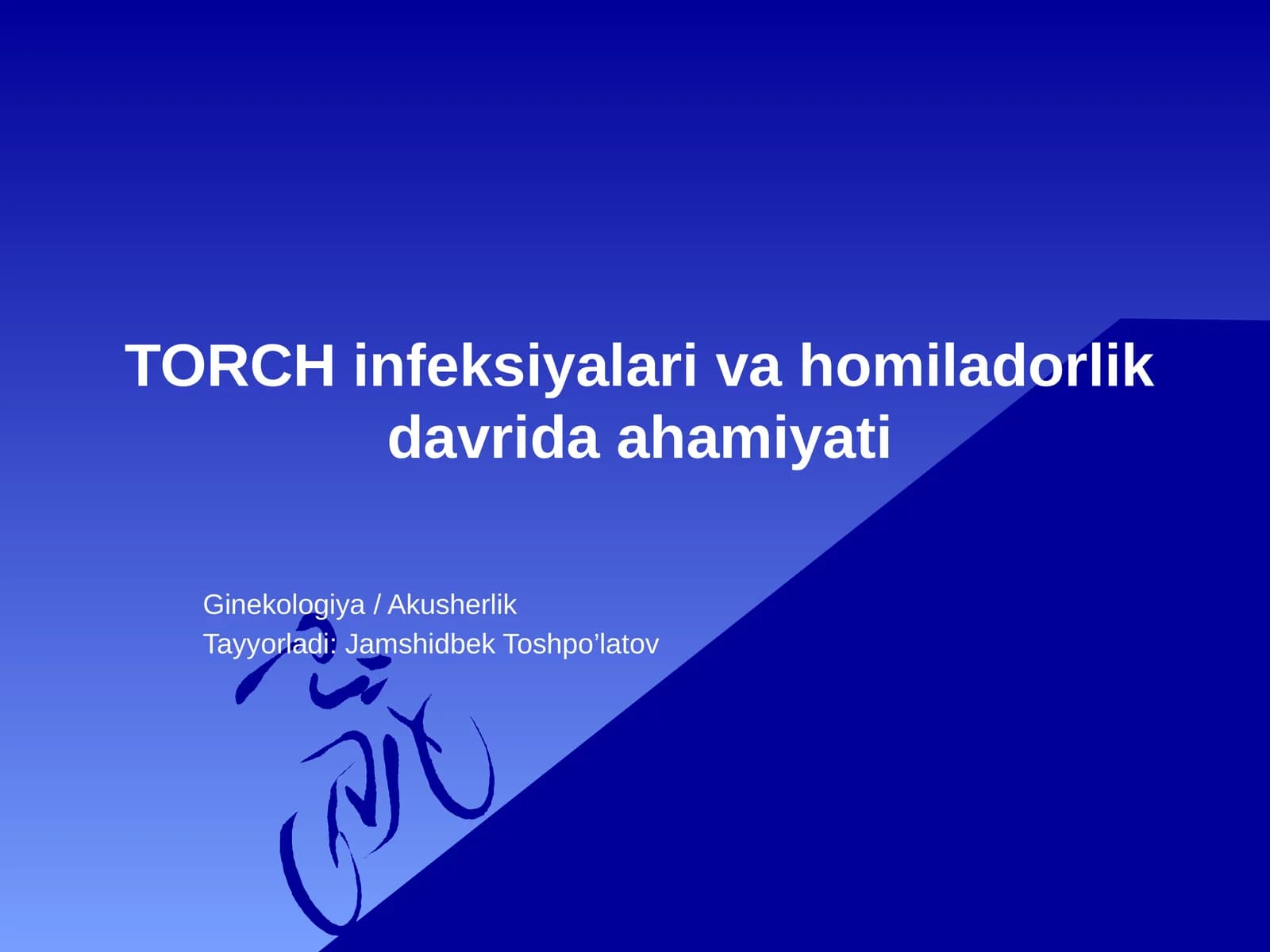 TORCH infeksiyalari va homiladorlik davrida ahamiyati

Ginekologiya / Akusherlik
Tayyorladi: Jamshidbek Toshpo’latov